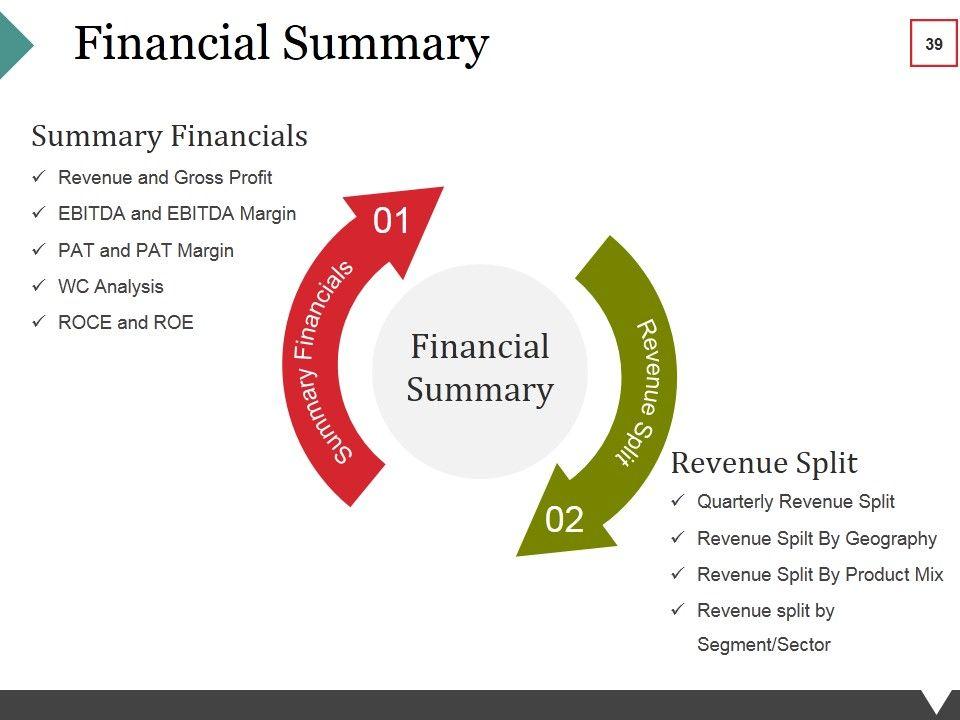 Financial Summary

39

Summary Financials

✓ Revenue and Gross Profit
✓ EBITDA and EBITDA Margin
✓ PAT and PAT Margin
✓ WC Analysis
✓ ROCE and ROE

01

Summary Financials

Financial Summary

Revenue Split

02

Revenue Split

✓ Quarterly Revenue Split
✓ Revenue Spilt By Geography
✓ Revenue Split By Product Mix
✓ Revenue split by Segment/Sector